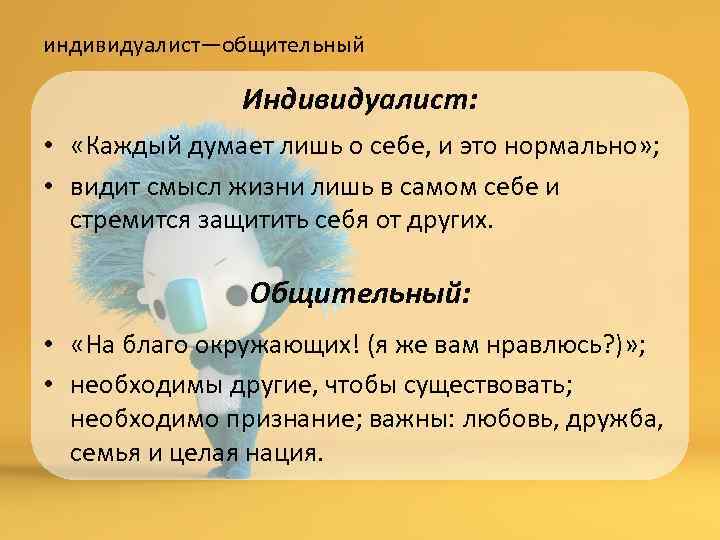 индивидуалист—общительный

Индивидуалист:

• «Каждый думает лишь о себе, и это нормально»;
• видит смысл жизни лишь в самом себе и стремится защитить себя от других.

Общительный:

• «На благо окружающих! (я же вам нравлюсь?)»;
• необходимы другие, чтобы существовать; необходимо признание; важны: любовь, дружба, семья и целая нация.